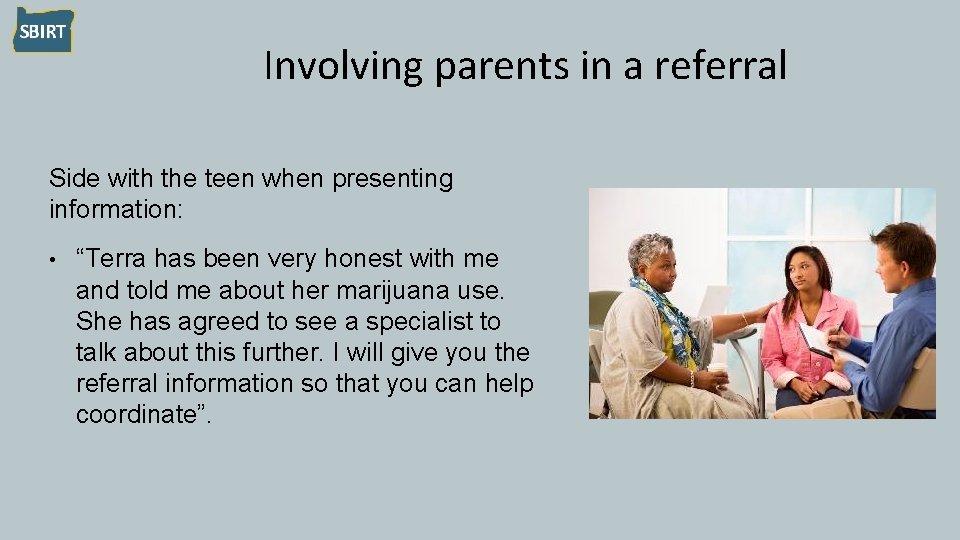 SBIRT

Involving parents in a referral

Side with the teen when presenting information:

• “Terra has been very honest with me and told me about her marijuana use. She has agreed to see a specialist to talk about this further. I will give you the referral information so that you can help coordinate”.